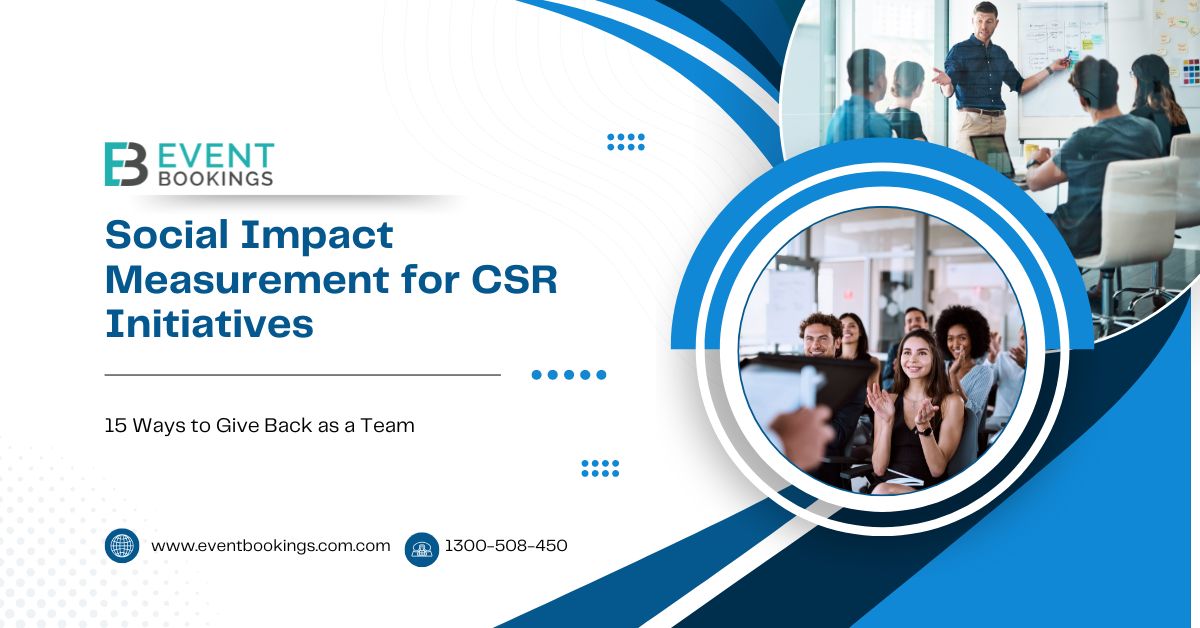 EB EVENT BOOKINGS

Social Impact Measurement for CSR Initiatives

15 Ways to Give Back as a Team

www.eventbookings.com.com

1300-508-450